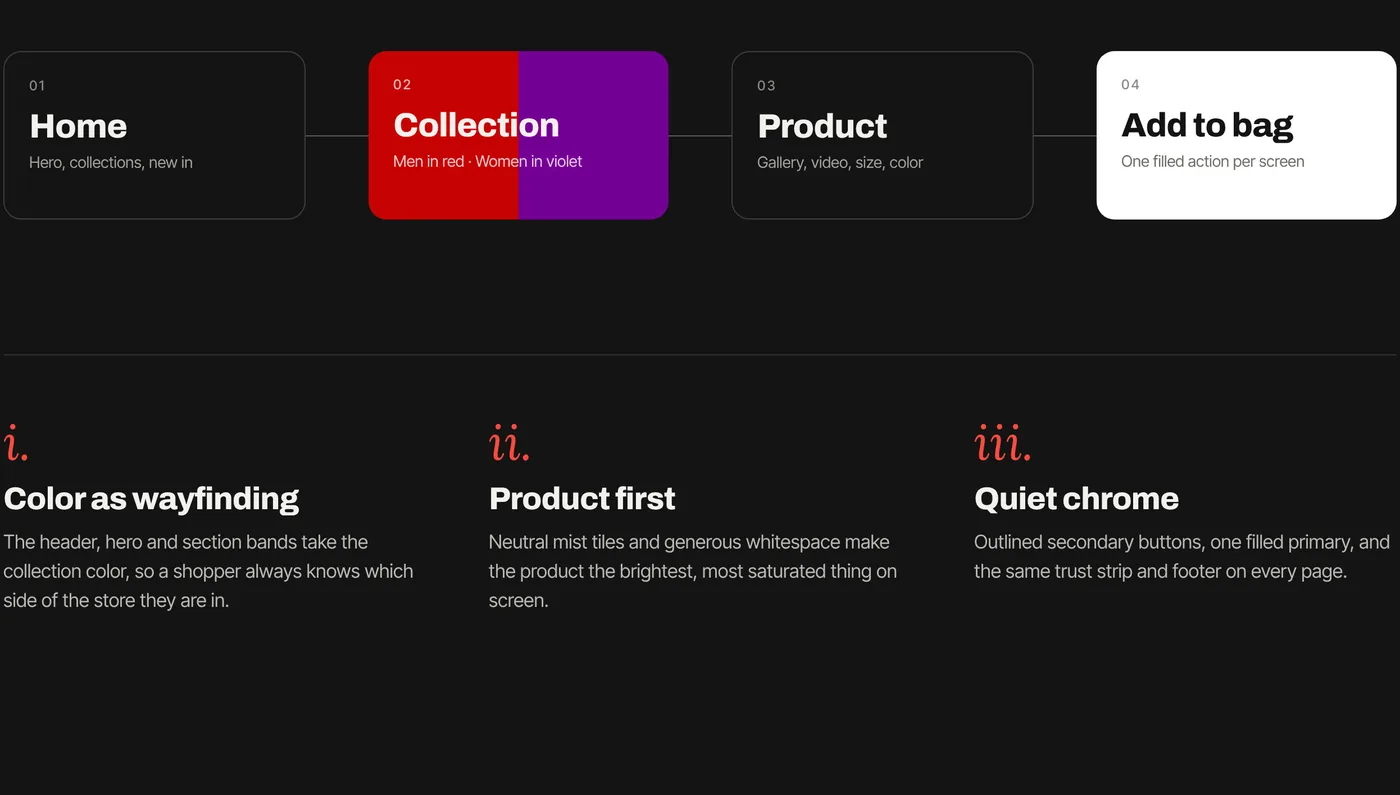 01
Home
Hero, collections, new in

02
Collection
Men in red · Women in violet

03
Product
Gallery, video, size, color

04
Add to bag
One filled action per screen

i.
Color as wayfinding
The header, hero and section bands take the collection color, so a shopper always knows which side of the store they are in.

ii.
Product first
Neutral mist tiles and generous whitespace make the product the brightest, most saturated thing on screen.

iii.
Quiet chrome
Outlined secondary buttons, one filled primary, and the same trust strip and footer on every page.